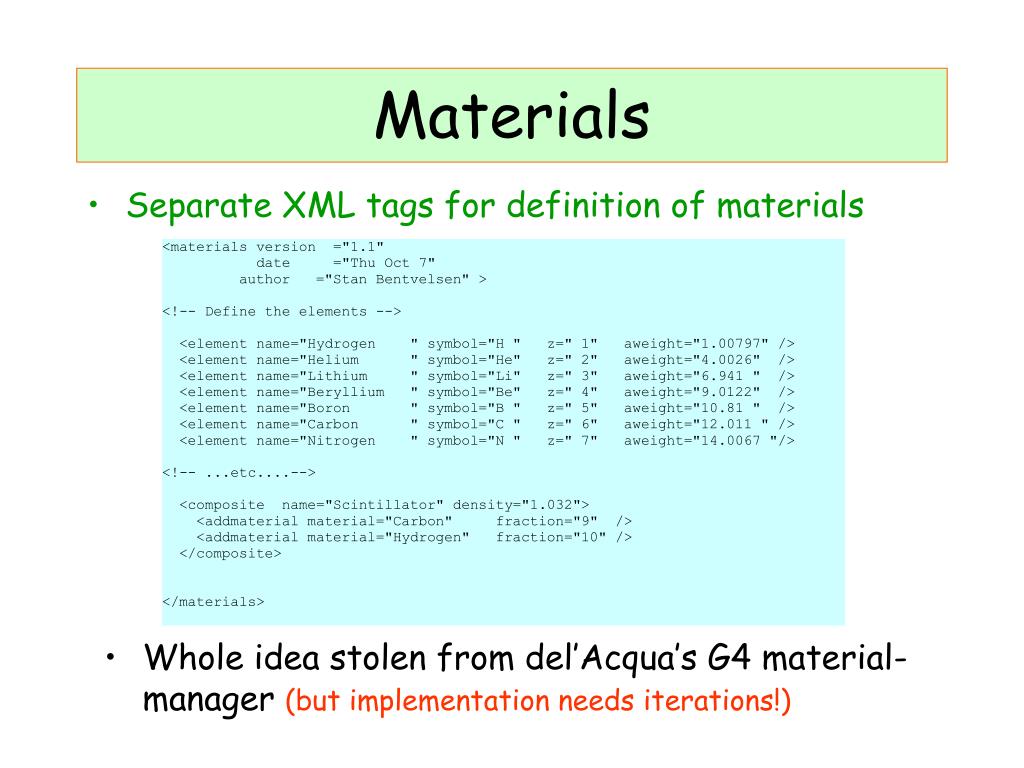 Materials

• Separate XML tags for definition of materials

<materials version ="1.1"
date ="Thu Oct 7"
author ="Stan Bentvelsen" >

<!-- Define the elements -->

<element name="Hydrogen " symbol="H " z=" 1" aweight="1.00797" />
<element name="Helium " symbol="He" z=" 2" aweight="4.0026" />
<element name="Lithium " symbol="Li" z=" 3" aweight="6.941 " />
<element name="Beryllium " symbol="Be" z=" 4" aweight="9.0122" />
<element name="Boron " symbol="B " z=" 5" aweight="10.81 " />
<element name="Carbon " symbol="C " z=" 6" aweight="12.011 " />
<element name="Nitrogen " symbol="N " z=" 7" aweight="14.0067 "/>

<!-- ...etc....-->

<composite name="Scintillator" density="1.032">
<addmaterial material="Carbon" fraction="9" />
<addmaterial material="Hydrogen" fraction="10" />
</composite>

</materials>

• Whole idea stolen from del'Acqua's G4 material-manager (but implementation needs iterations!)